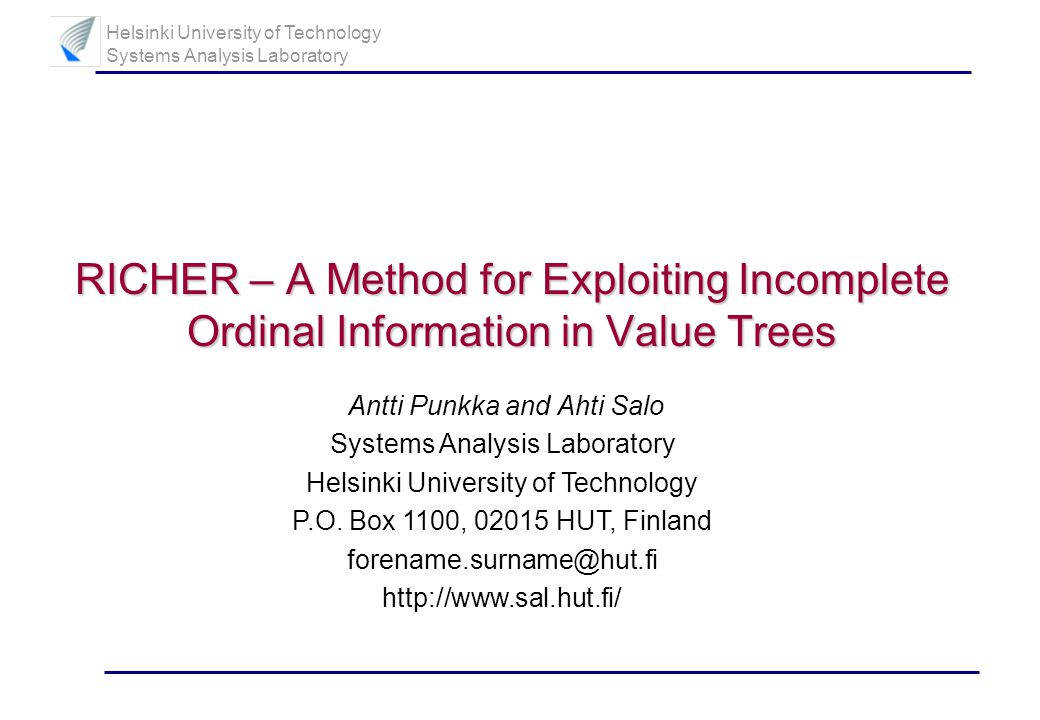 Helsinki University of Technology
Systems Analysis Laboratory

RICHER – A Method for Exploiting Incomplete Ordinal Information in Value Trees

Antti Punkka and Ahti Salo
Systems Analysis Laboratory
Helsinki University of Technology
P.O. Box 1100, 02015 HUT, Finland
forename.surname@hut.fi
http://www.sal.hut.fi/